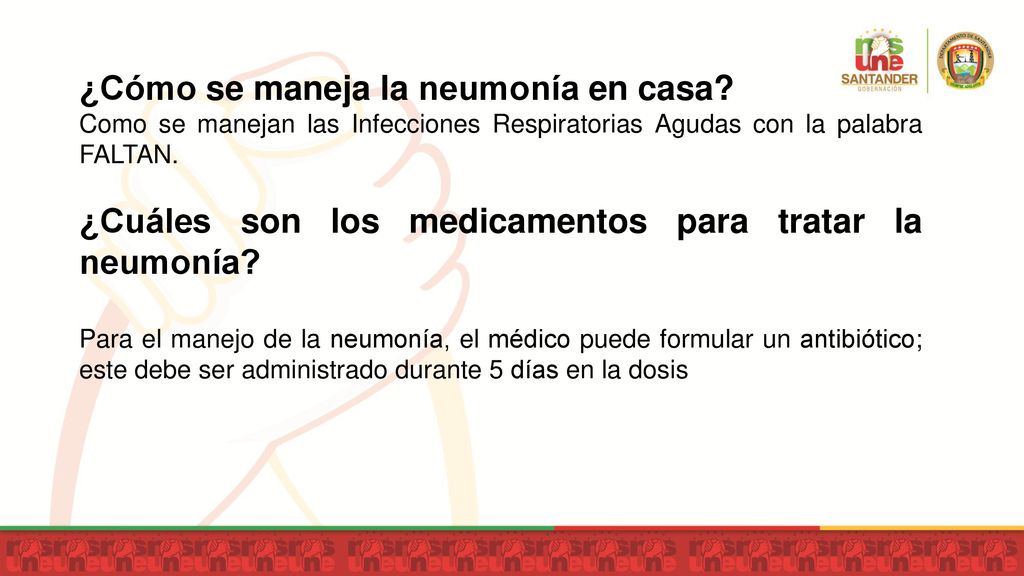 nos une
SANTANDER
GOBERNACIÓN

DEPARTAMENTO DE SANTANDER

¿Cómo se maneja la neumonía en casa?
Como se manejan las Infecciones Respiratorias Agudas con la palabra FALTAN.

¿Cuáles son los medicamentos para tratar la neumonía?

Para el manejo de la neumonía, el médico puede formular un antibiótico; este debe ser administrado durante 5 días en la dosis